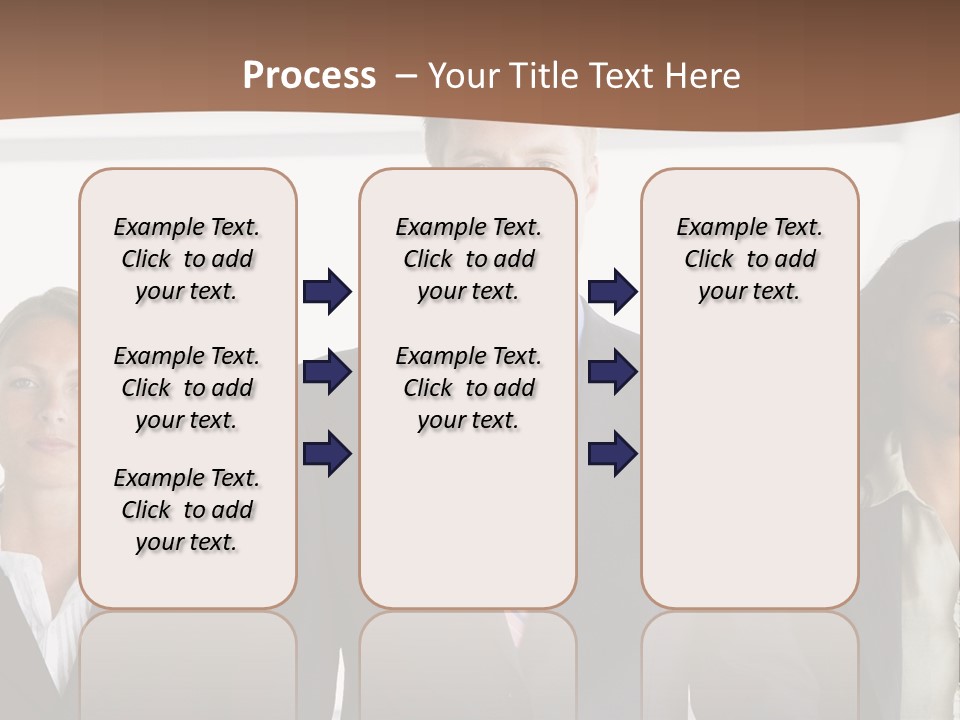 Process – Your Title Text Here

Example Text. Click to add your text.

Example Text. Click to add your text.

Example Text. Click to add your text.

Example Text. Click to add your text.

Example Text. Click to add your text.

Example Text. Click to add your text.